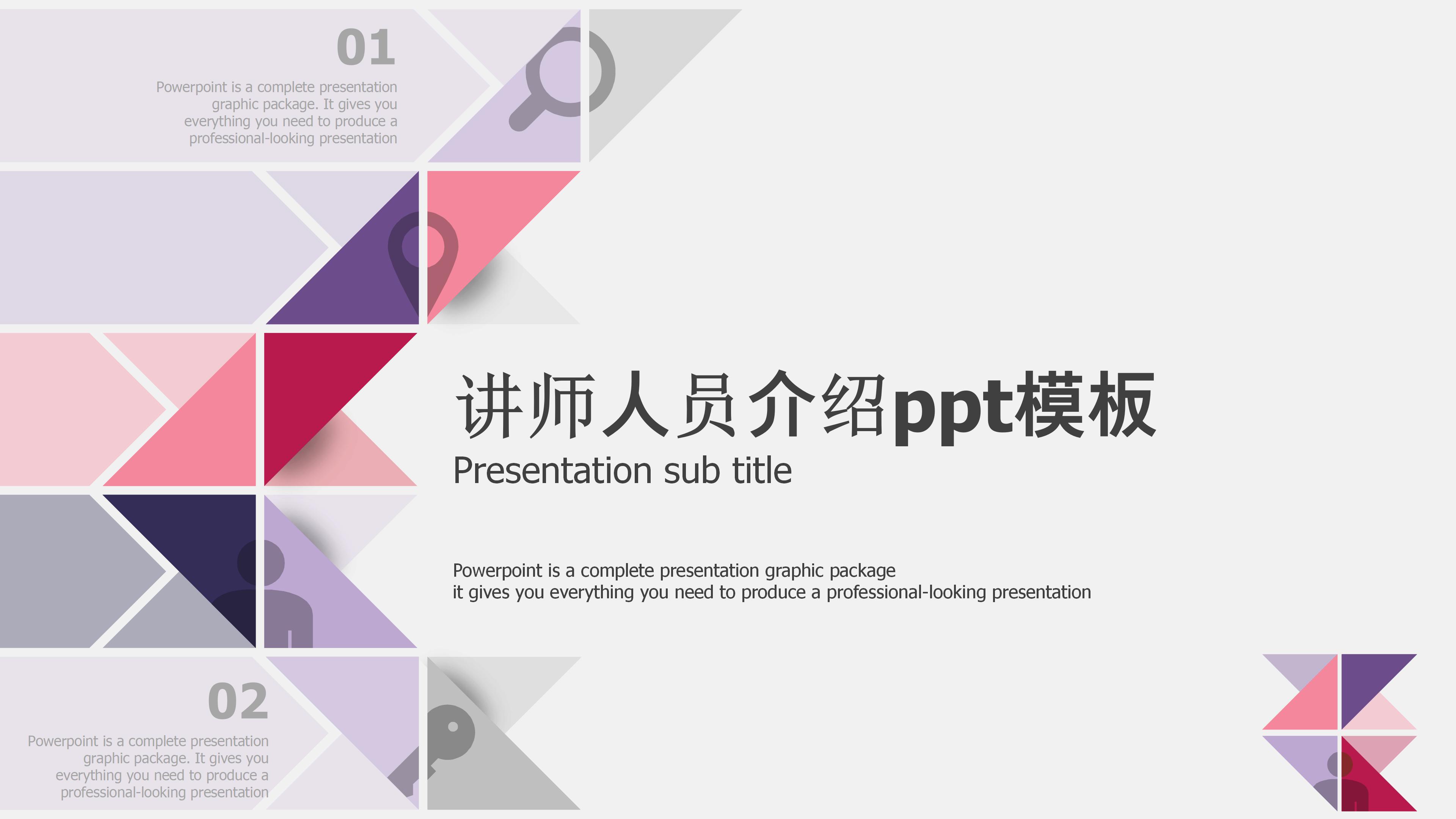 01

Powerpoint is a complete presentation graphic package. It gives you everything you need to produce a professional-looking presentation

讲师人员介绍ppt模板

Presentation sub title

Powerpoint is a complete presentation graphic package
it gives you everything you need to produce a professional-looking presentation

02

Powerpoint is a complete presentation graphic package. It gives you everything you need to produce a professional-looking presentation